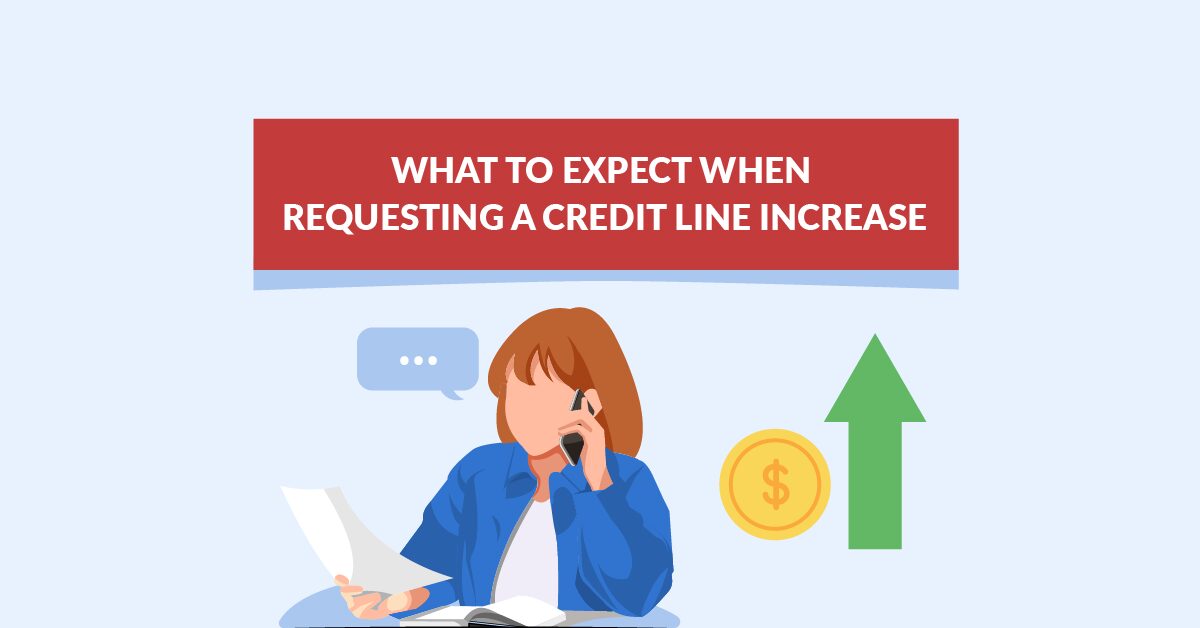 WHAT TO EXPECT WHEN REQUESTING A CREDIT LINE INCREASE

...

$